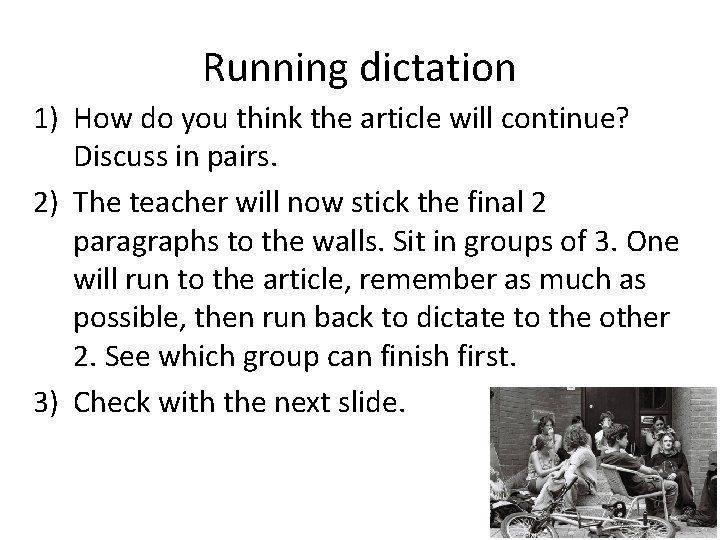 Running dictation

1) How do you think the article will continue? Discuss in pairs.

2) The teacher will now stick the final 2 paragraphs to the walls. Sit in groups of 3. One will run to the article, remember as much as possible, then run back to dictate to the other 2. See which group can finish first.

3) Check with the next slide.